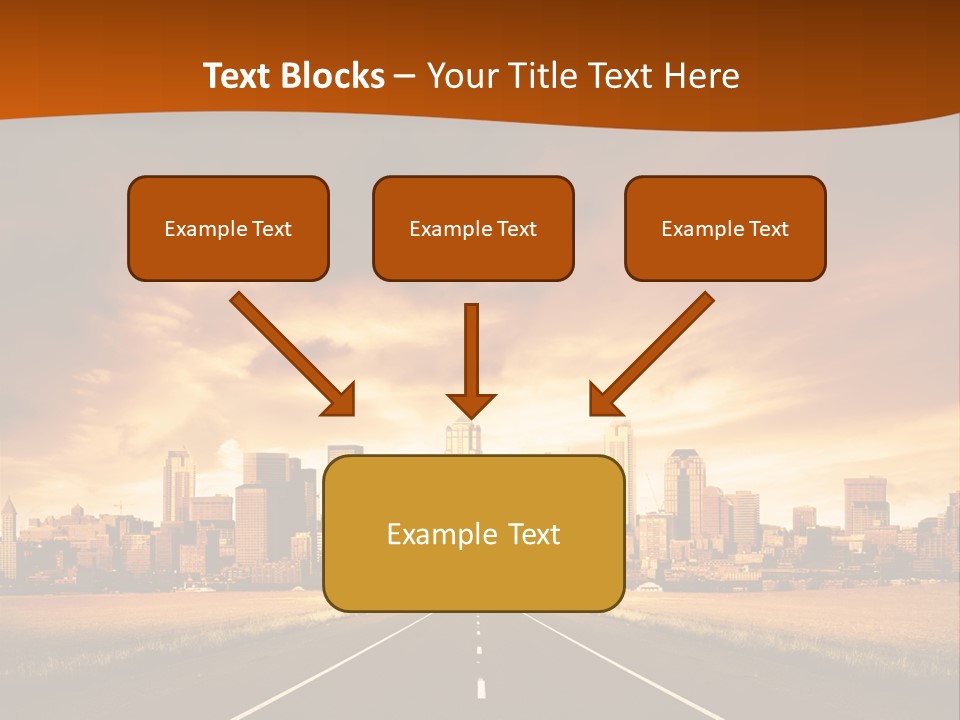 Text Blocks – Your Title Text Here

Example Text

Example Text

Example Text

Example Text